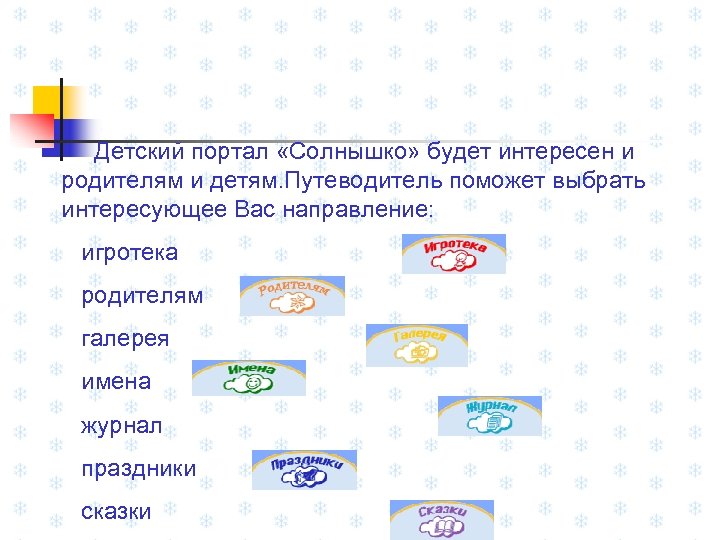 Детский портал «Солнышко» будет интересен и родителям и детям.Путеводитель поможет выбрать интересующее Вас направление:

игротека

Игротека

родителям

Родителям

галерея

Галерея

имена

Имена

журнал

Журнал

праздники

Праздники

сказки

Сказки